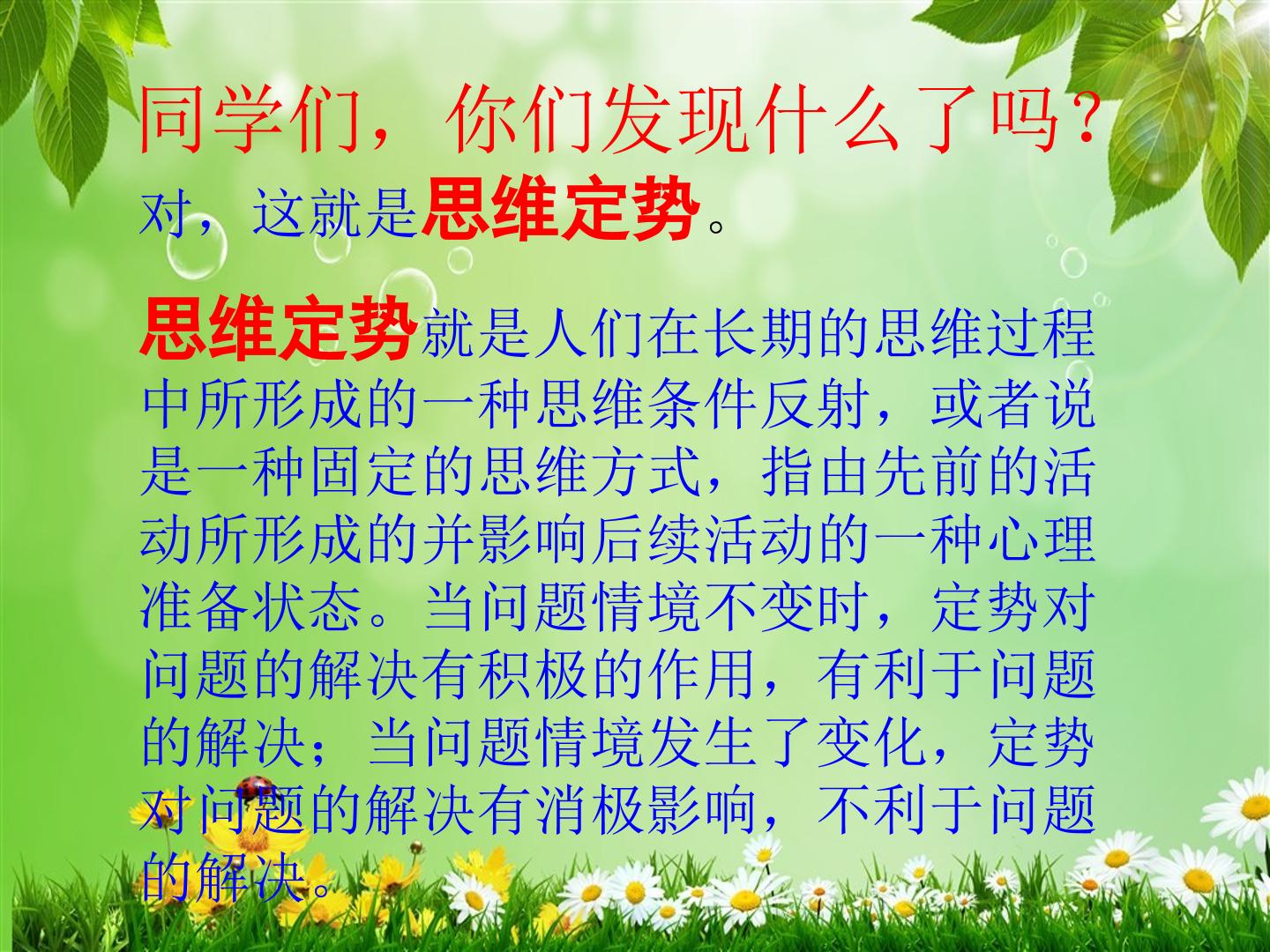 同学们，你们发现什么了吗？

对，这就是思维定势。

思维定势就是人们在长期的思维过程中所形成的一种思维条件反射，或者说是一种固定的思维方式，指由先前的活动所形成的并影响后续活动的一种心理准备状态。当问题情境不变时，定势对问题的解决有积极的作用，有利于问题的解决；当问题情境发生了变化，定势对问题的解决有消极影响，不利于问题的解决。